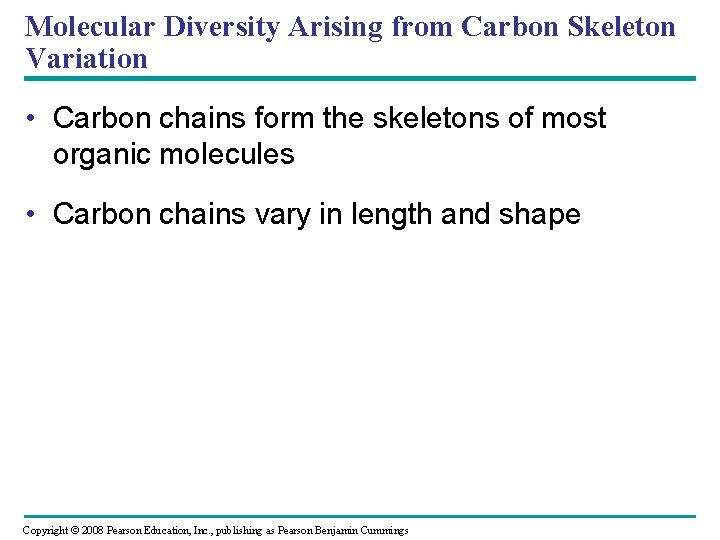 Molecular Diversity Arising from Carbon Skeleton Variation

• Carbon chains form the skeletons of most organic molecules

• Carbon chains vary in length and shape

Copyright © 2008 Pearson Education, Inc., publishing as Pearson Benjamin Cummings